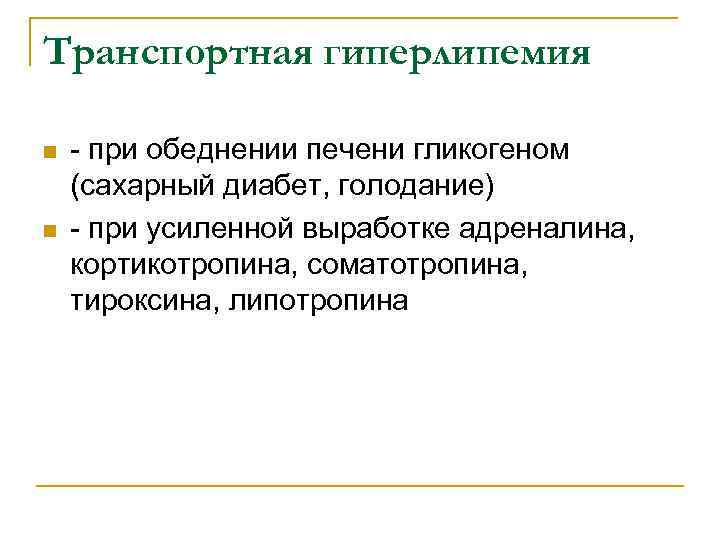 Транспортная гиперлипемия

- при обеднении печени гликогеном (сахарный диабет, голодание)
- при усиленной выработке адреналина, кортикотропина, соматотропина, тироксина, липотропина